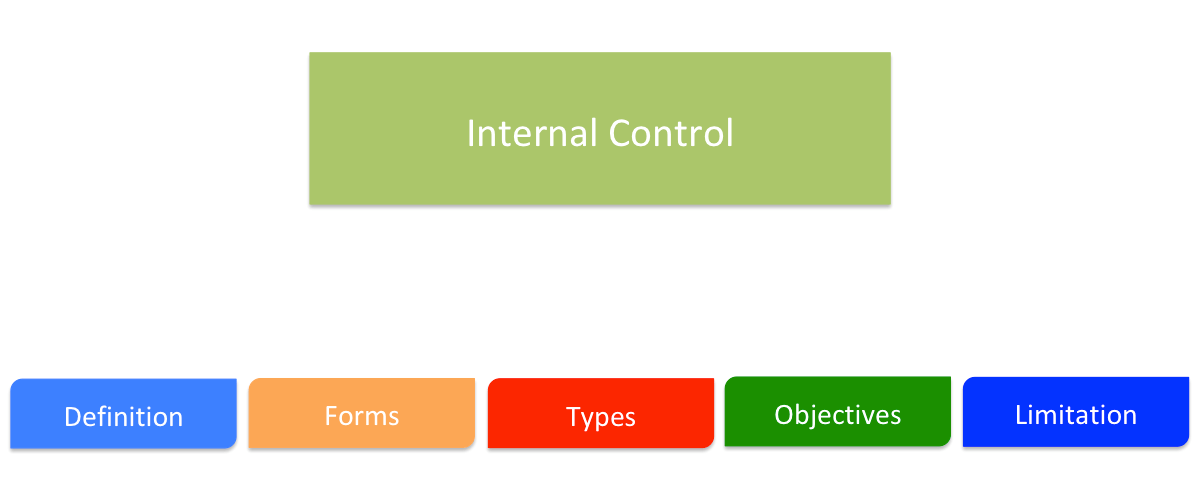 Internal Control

Definition

Forms

Types

Objectives

Limitation